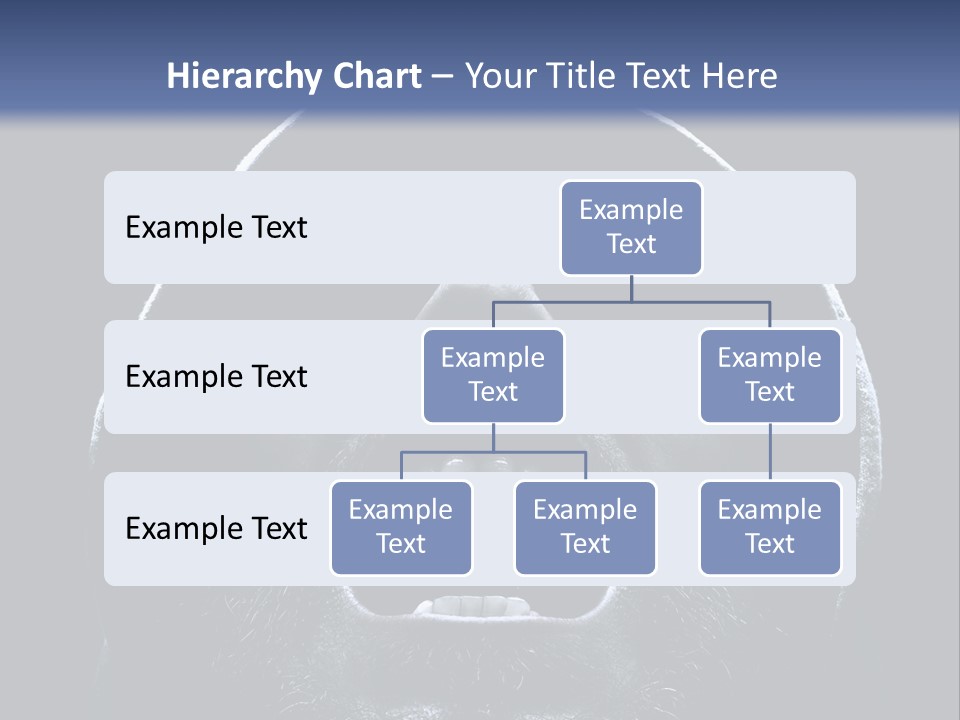 Hierarchy Chart – Your Title Text Here

Example Text

Example Text

Example Text

Example Text

Example Text

Example Text

Example Text

Example Text

Example Text